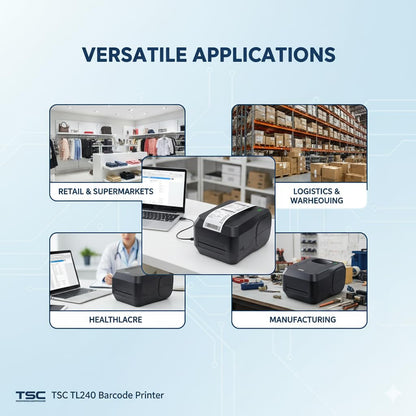 VERSATILE APPLICATIONS

RETAIL & SUPERMARKETS

LOGISTICS & WARHEOUING

HEALTHLACRE

MANUFACTURING

TSC TSC TL240 Barcode Printer